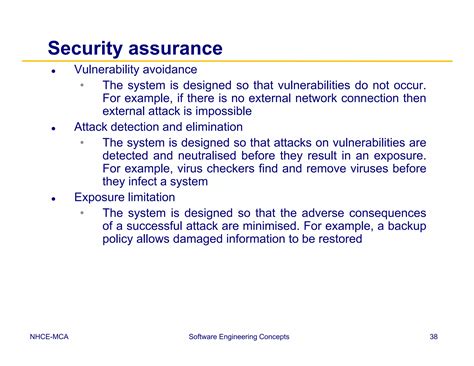 Security assurance

- Vulnerability avoidance
  - The system is designed so that vulnerabilities do not occur. For example, if there is no external network connection then external attack is impossible
- Attack detection and elimination
  - The system is designed so that attacks on vulnerabilities are detected and neutralised before they result in an exposure. For example, virus checkers find and remove viruses before they infect a system
- Exposure limitation
  - The system is designed so that the adverse consequences of a successful attack are minimised. For example, a backup policy allows damaged information to be restored

NHCE-MCA
Software Engineering Concepts
38